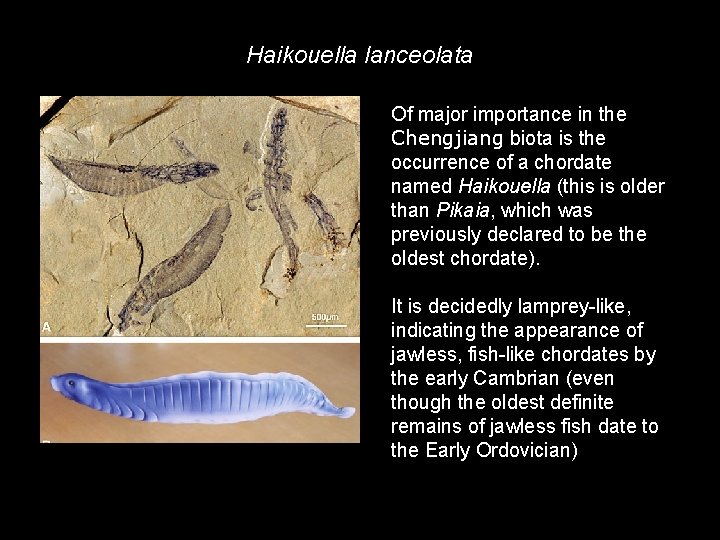 Haikouella lanceolata

A

500μm

Of major importance in the Chengjiang biota is the occurrence of a chordate named Haikouella (this is older than Pikaia, which was previously declared to be the oldest chordate).

It is decidedly lamprey-like, indicating the appearance of jawless, fish-like chordates by the early Cambrian (even though the oldest definite remains of jawless fish date to the Early Ordovician)